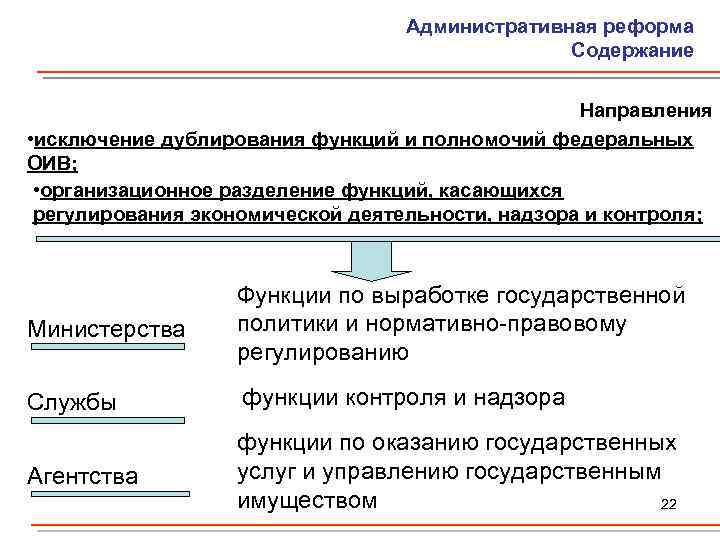 Административная реформа
Содержание

Направления

•исключение дублирования функций и полномочий федеральных ОИВ;

•организационное разделение функций, касающихся регулирования экономической деятельности, надзора и контроля;

Министерства

Функции по выработке государственной политики и нормативно-правовому регулированию

Службы

функции контроля и надзора

Агентства

функции по оказанию государственных услуг и управлению государственным имуществом

22